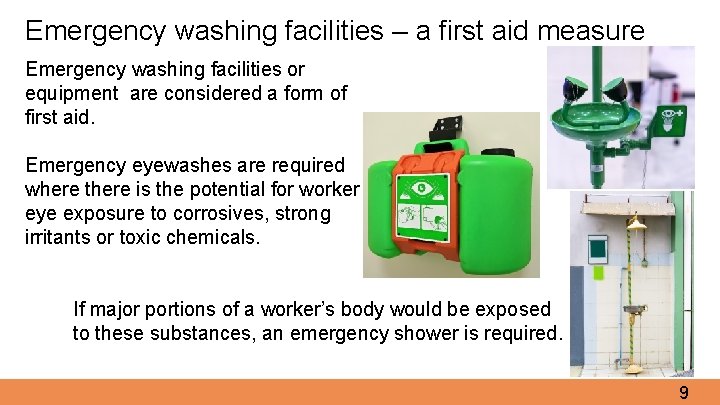 Emergency washing facilities – a first aid measure

Emergency washing facilities or equipment are considered a form of first aid.

Emergency eyewashes are required where there is the potential for worker eye exposure to corrosives, strong irritants or toxic chemicals.

If major portions of a worker's body would be exposed to these substances, an emergency shower is required.

9